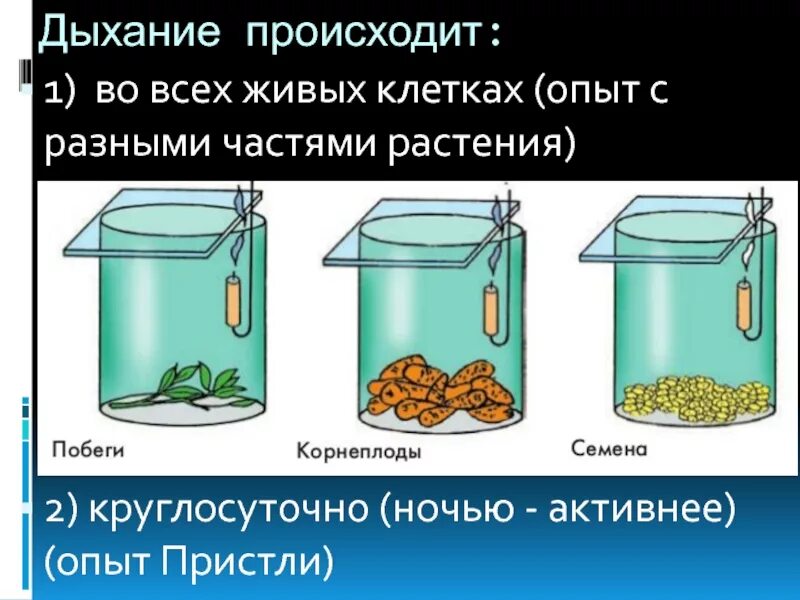 Дыхание происходит:
1) во всех живых клетках (опыт с разными частями растения)

Побеги
Корнеплоды
Семена

2) круглосуточно (ночью - активнее) (опыт Пристли)